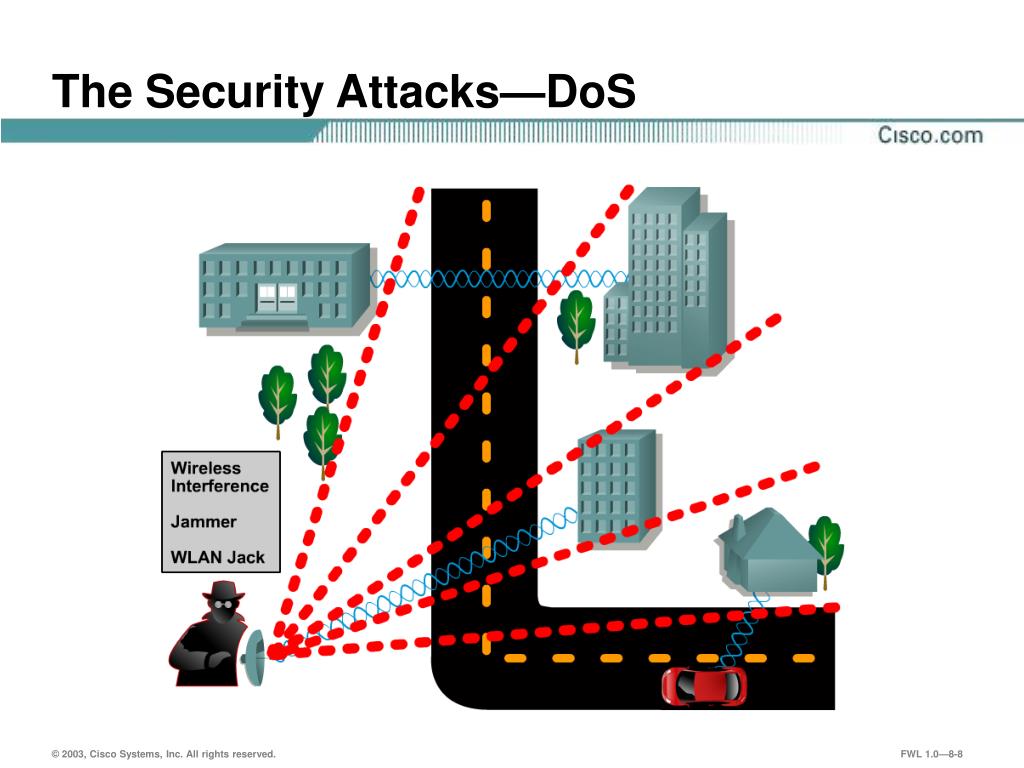 The Security Attacks—DoS

Cisco.com

Wireless Interference

Jammer

WLAN Jack

© 2003, Cisco Systems, Inc. All rights reserved.

FWL 1.0—8-8